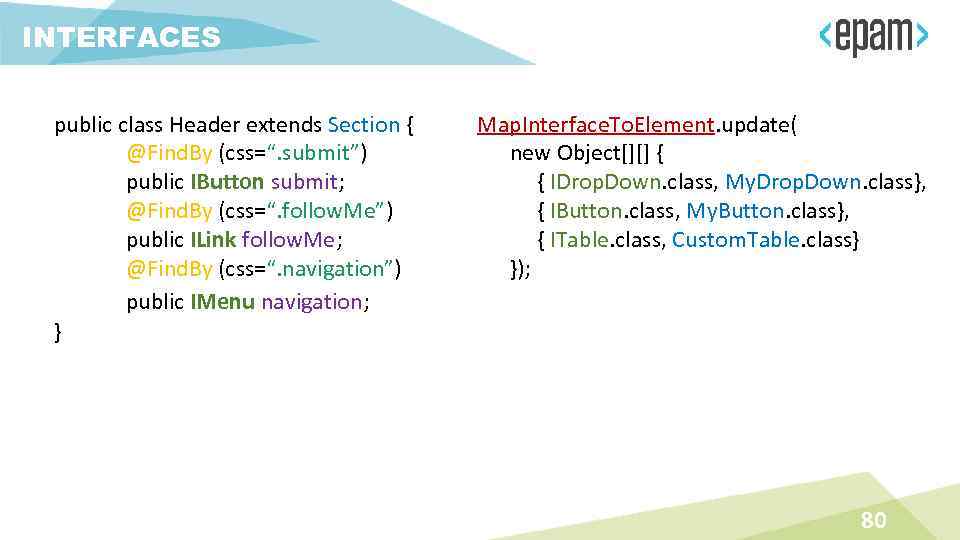 INTERFACES

<epam>

public class Header extends Section {
@FindBy (css=“.submit”)
public IButton submit;
@FindBy (css=“.followMe”)
public ILink followMe;
@FindBy (css=“.navigation”)
public IMenu navigation;
}

MapInterfaceToElement.update(
new Object[][] {
{ IDropDown.class, MyDropDown.class},
{ IButton.class, MyButton.class},
{ ITable.class, CustomTable.class}
});

80